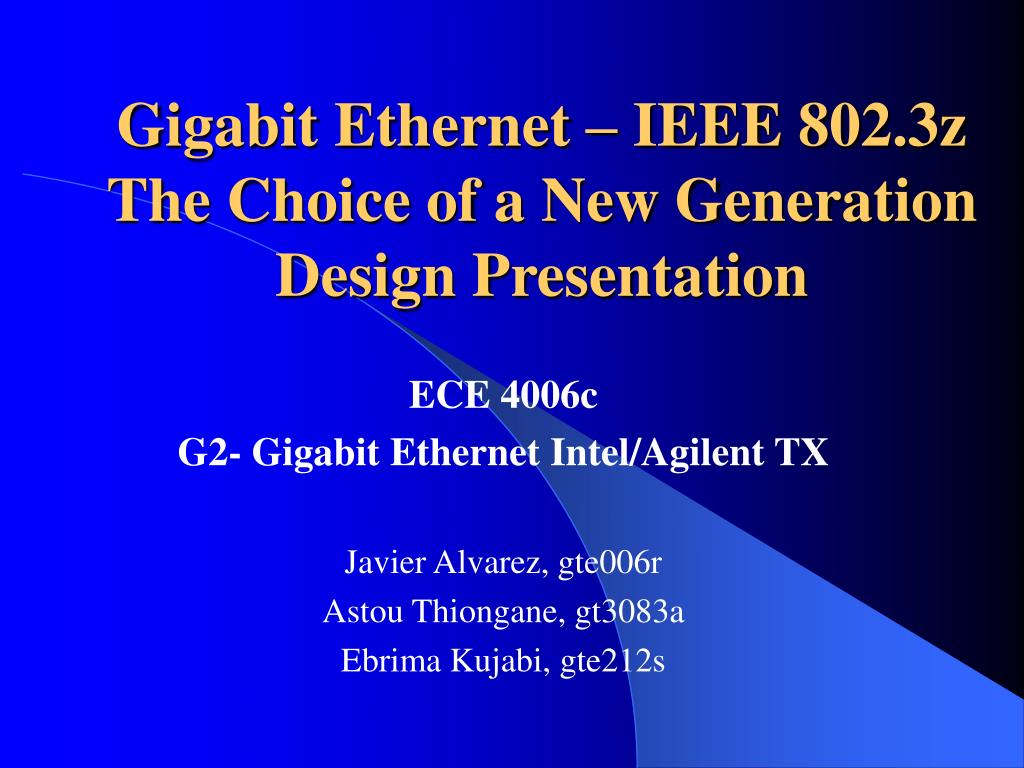 Gigabit Ethernet – IEEE 802.3z The Choice of a New Generation Design Presentation

ECE 4006c
G2- Gigabit Ethernet Intel/Agilent TX

Javier Alvarez, gte006r
Astou Thiongane, gt3083a
Ebrima Kujabi, gte212s